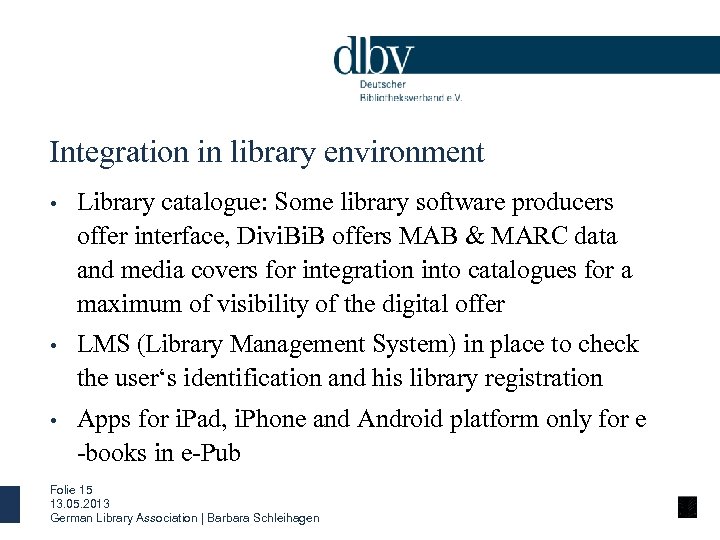 dbv
Deutscher
Bibliotheksverband e.V.

Integration in library environment

• Library catalogue: Some library software producers offer interface, DiviBiB offers MAB & MARC data and media covers for integration into catalogues for a maximum of visibility of the digital offer
• LMS (Library Management System) in place to check the user‘s identification and his library registration
• Apps for iPad, iPhone and Android platform only for e -books in e-Pub

Folie 15
13.05.2013
German Library Association | Barbara Schleihagen